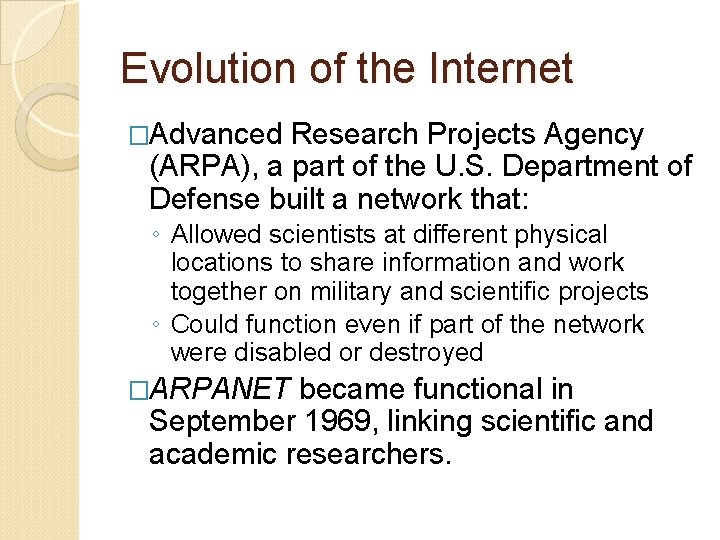 Evolution of the Internet

□Advanced Research Projects Agency (ARPA), a part of the U.S. Department of Defense built a network that:

◦ Allowed scientists at different physical locations to share information and work together on military and scientific projects
◦ Could function even if part of the network were disabled or destroyed

□ARPANET became functional in September 1969, linking scientific and academic researchers.